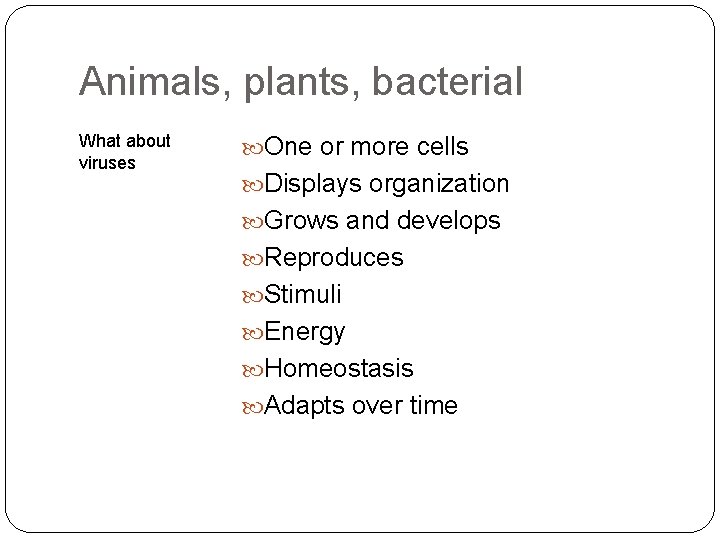 Animals, plants, bacterial

What about viruses

One or more cells
Displays organization
Grows and develops
Reproduces
Stimuli
Energy
Homeostasis
Adapts over time